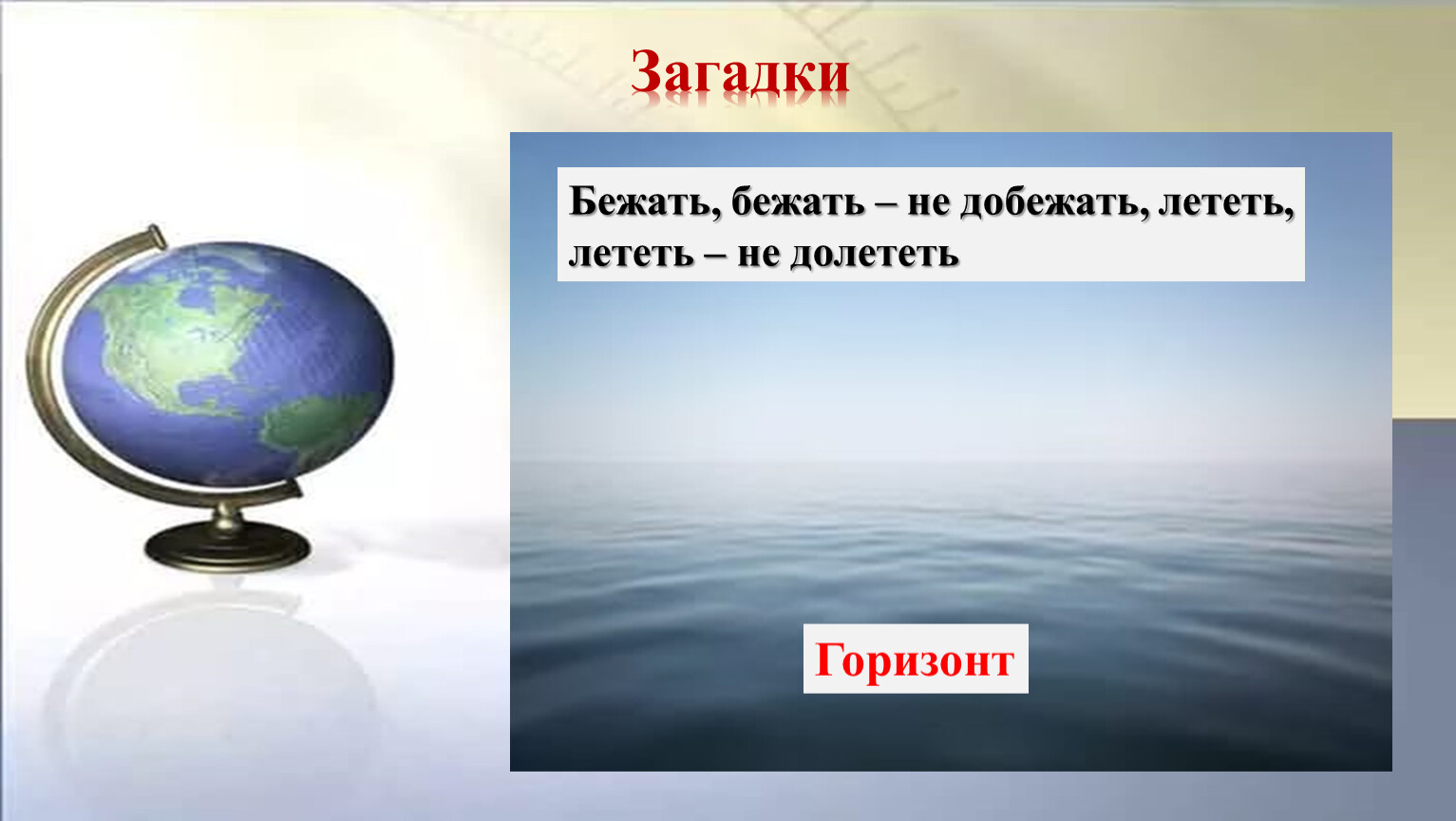 Загадки

Бежать, бежать – не добежать, лететь, лететь – не долететь

Горизонт